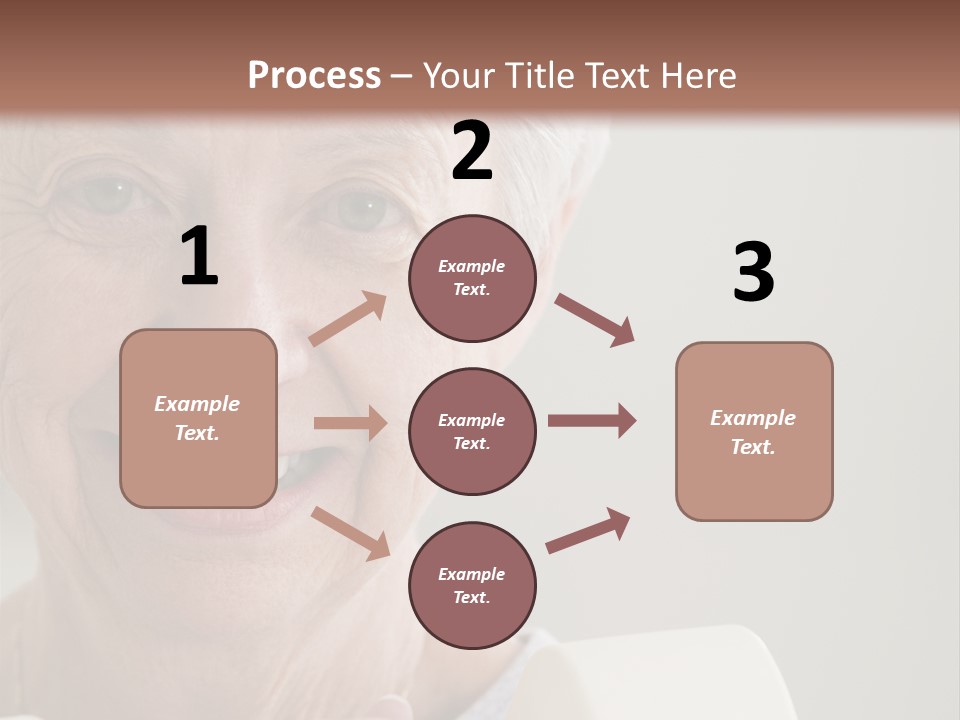 Process – Your Title Text Here

1

Example Text.

2

Example Text.

Example Text.

Example Text.

3

Example Text.